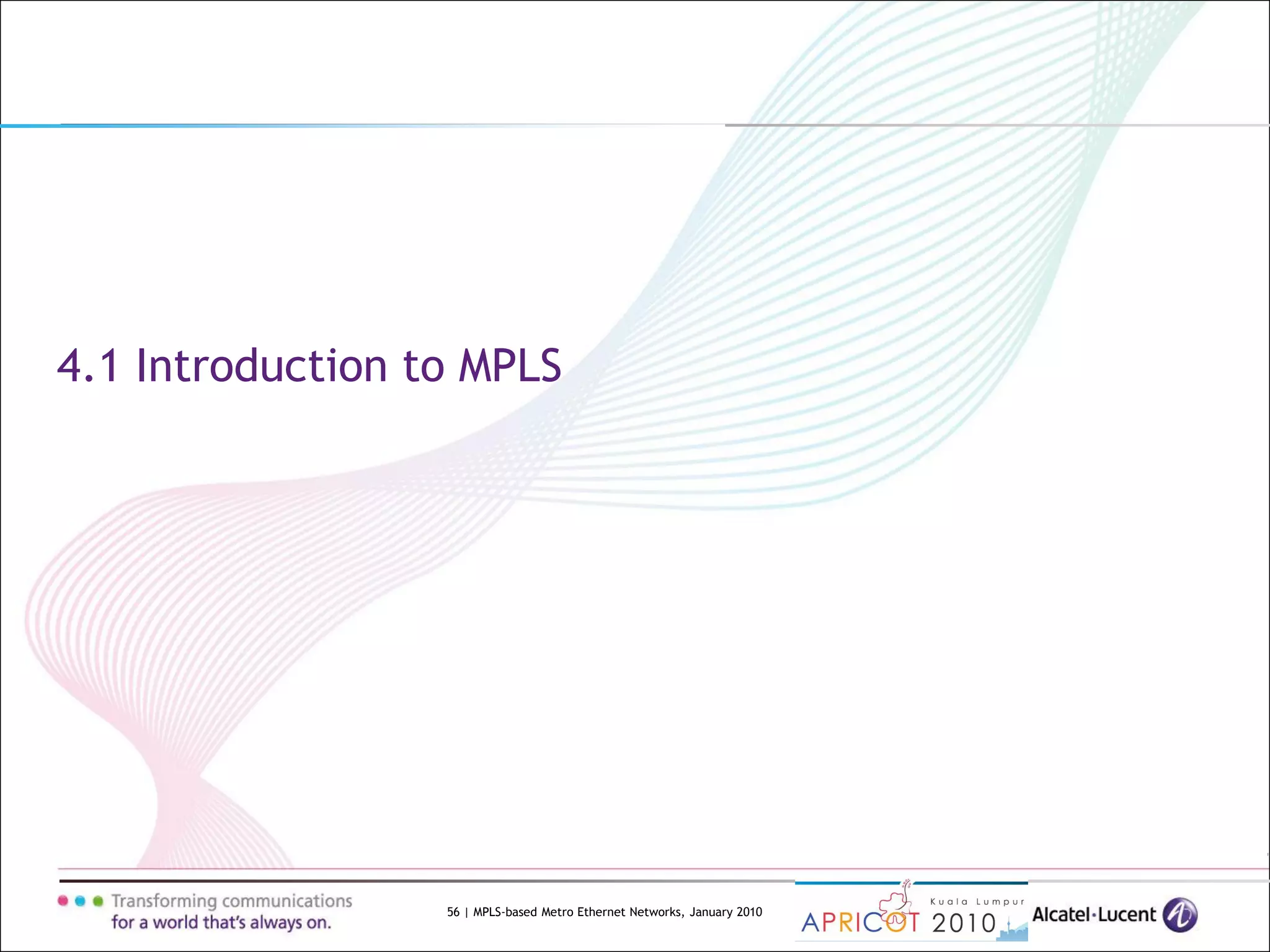 4.1 Introduction to MPLS

Transforming communications for a world that's always on.

56 | MPLS-based Metro Ethernet Networks, January 2010

Kuala Lumpur
APRICOT 2010

Alcatel·Lucent